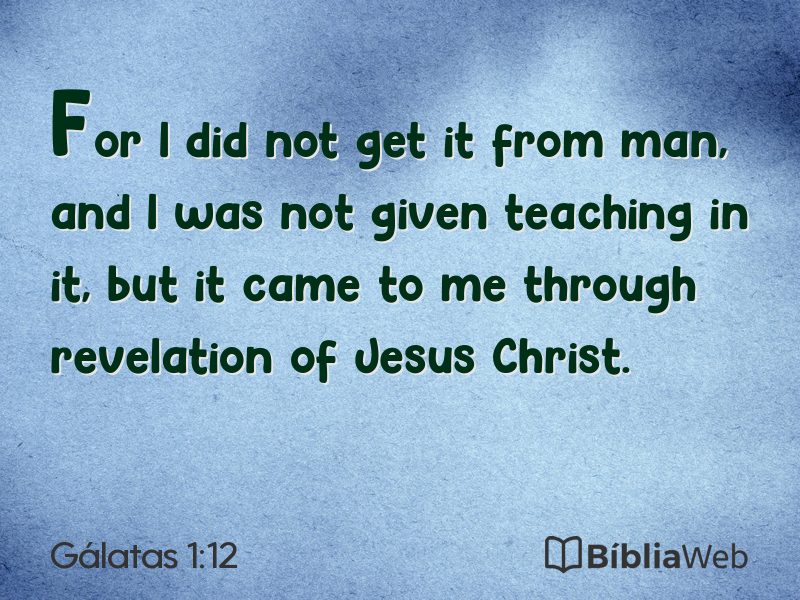 For I did not get it from man, and I was not given teaching in it, but it came to me through revelation of Jesus Christ.

Gálatas 1:12

BíbliaWeb